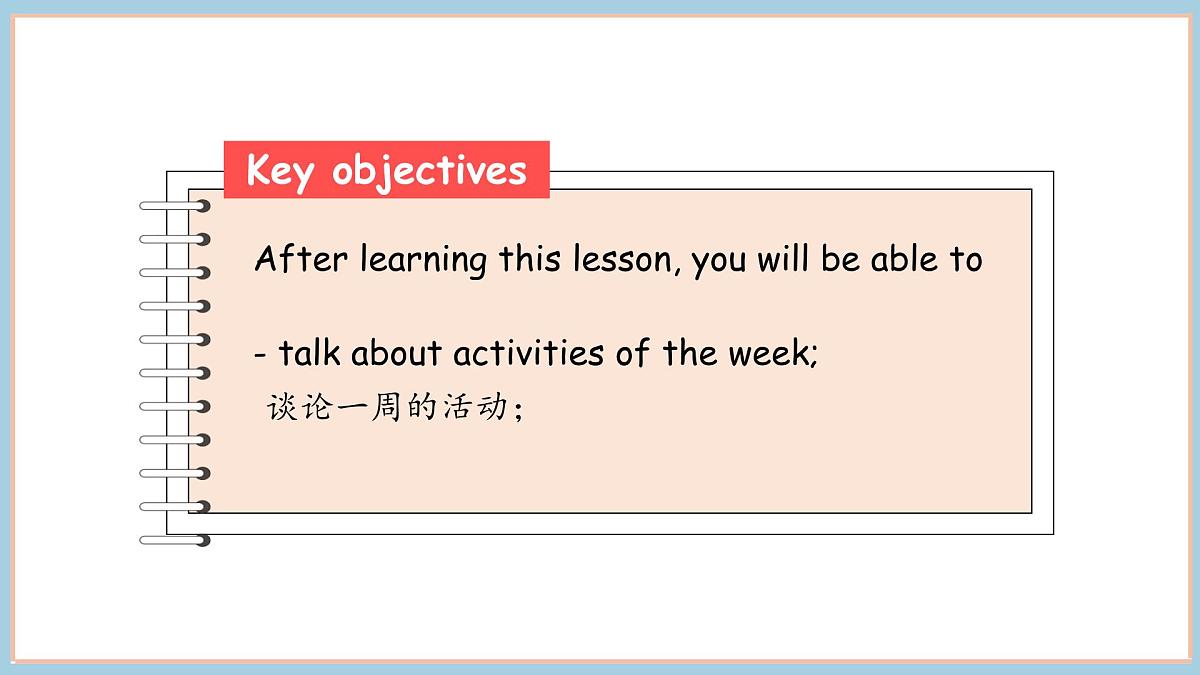 Key objectives

After learning this lesson, you will be able to

- talk about activities of the week;
谈论一周的活动；